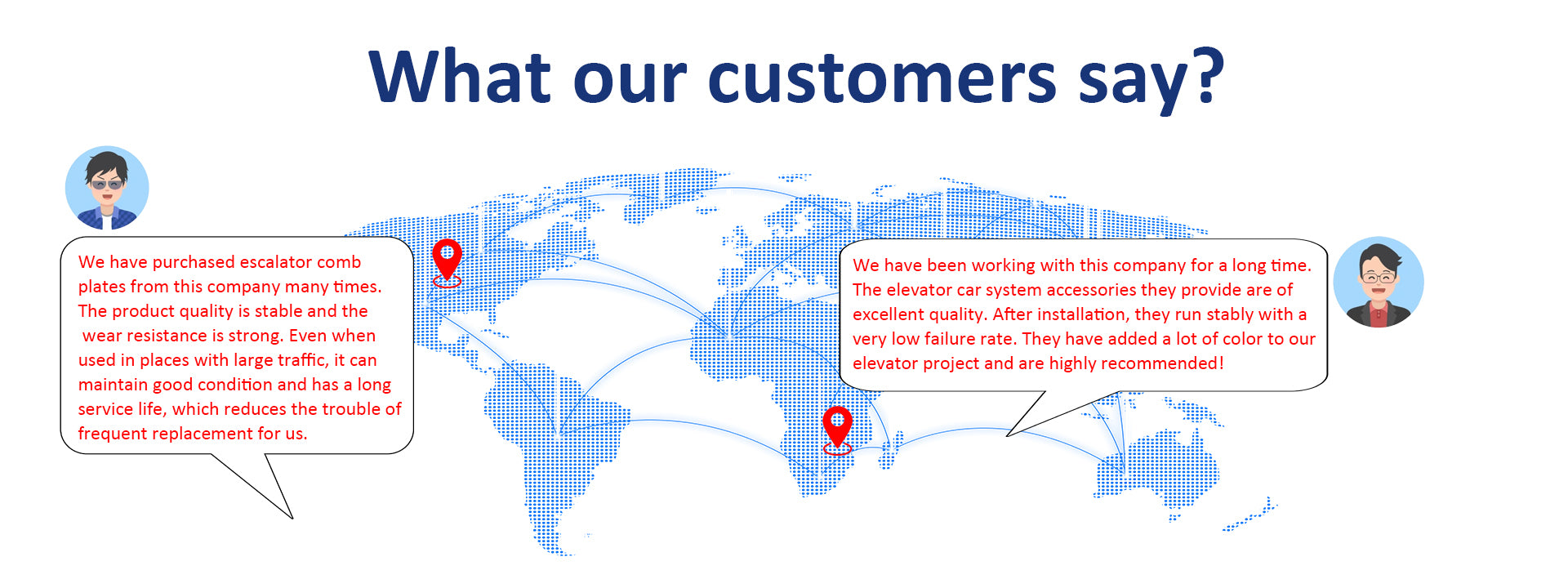 What our customers say?

We have purchased escalator comb plates from this company many times. The product quality is stable and the wear resistance is strong. Even when used in places with large traffic, it can maintain good condition and has a long service life, which reduces the trouble of frequent replacement for us.

We have been working with this company for a long time. The elevator car system accessories they provide are of excellent quality. After installation, they run stably with a very low failure rate. They have added a lot of color to our elevator project and are highly recommended!